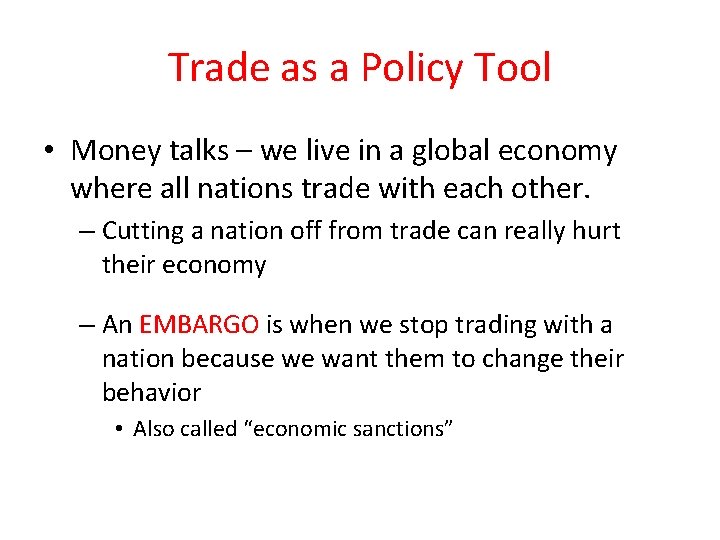 Trade as a Policy Tool

• Money talks – we live in a global economy where all nations trade with each other.

– Cutting a nation off from trade can really hurt their economy

– An EMBARGO is when we stop trading with a nation because we want them to change their behavior

• Also called “economic sanctions”